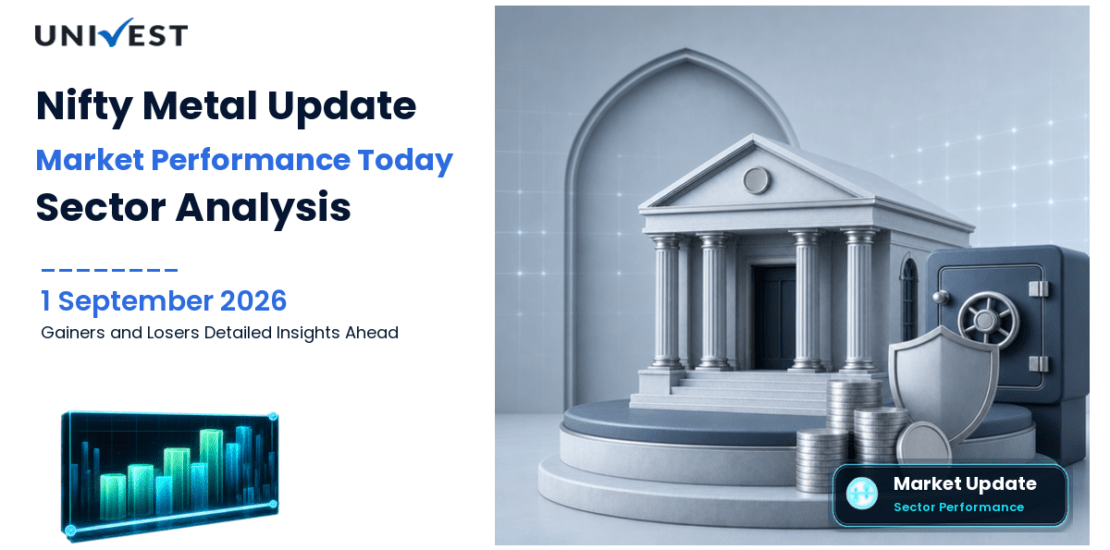 UNIVEST

Nifty Metal Update
Market Performance Today
Sector Analysis

1 September 2026
Gainers and Losers Detailed Insights Ahead

Market Update
Sector Performance